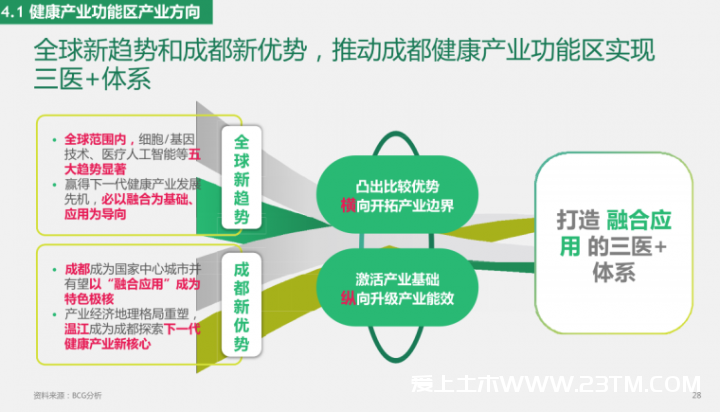 4.1 健康产业功能区产业方向

全球新趋势和成都新优势，推动成都健康产业功能区实现三医+体系

• 全球范围内，细胞/基因技术、医疗人工智能等五大趋势显著
• 赢得下一代健康产业发展先机，必以融合为基础、应用为导向

全球新趋势

• 成都成为国家中心城市并有望以“融合应用”成为特色极核
• 产业经济地理格局重塑，温江成为成都探索下一代健康产业新核心

成都新优势

凸出比较优势
横向开拓产业边界

激活产业基础
纵向升级产业能效

打造 融合应用 的三医+体系

资料来源：BCG分析

爱上土木WWW.23TM.COM

28